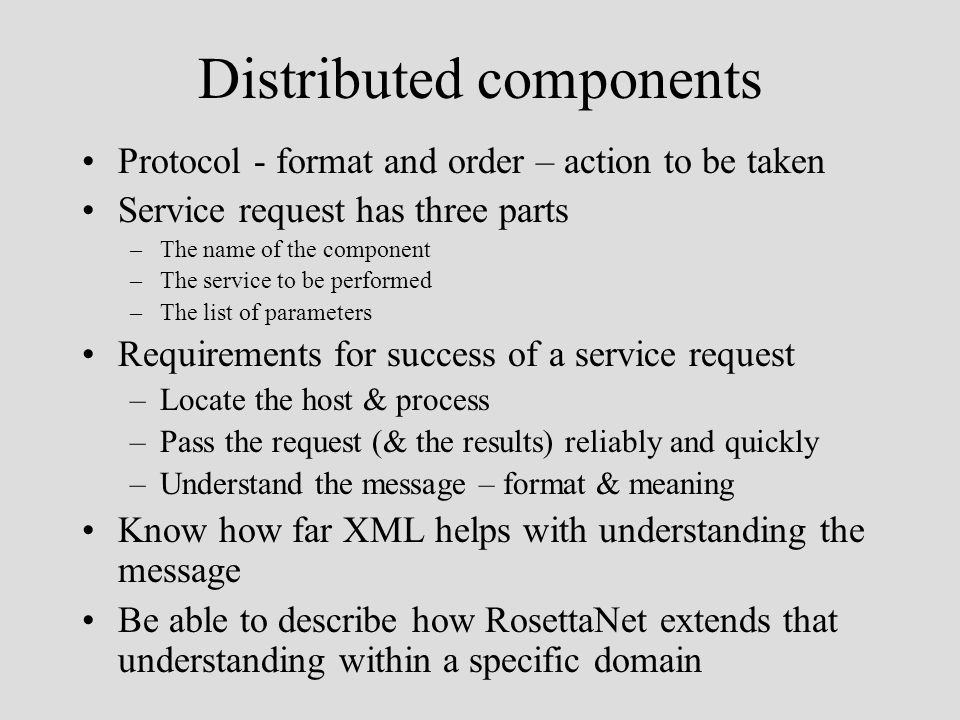 Distributed components

• Protocol - format and order – action to be taken
• Service request has three parts
  – The name of the component
  – The service to be performed
  – The list of parameters
• Requirements for success of a service request
  – Locate the host & process
  – Pass the request (& the results) reliably and quickly
  – Understand the message – format & meaning
• Know how far XML helps with understanding the message
• Be able to describe how RosettaNet extends that understanding within a specific domain